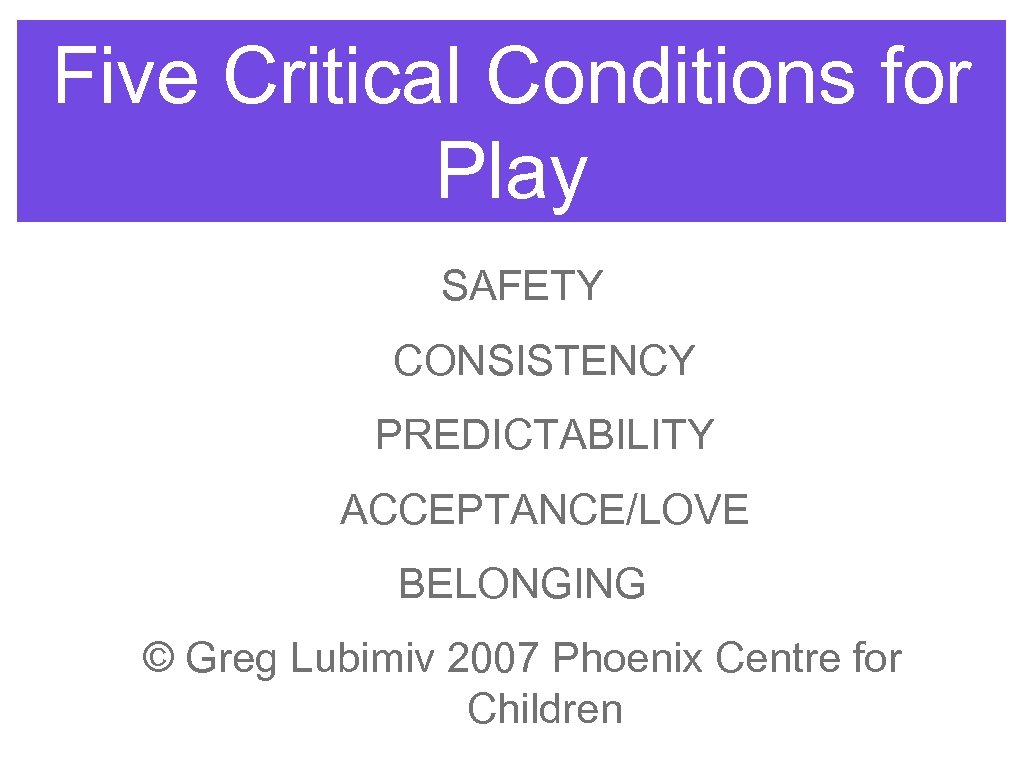 Five Critical Conditions for Play

SAFETY

CONSISTENCY

PREDICTABILITY

ACCEPTANCE/LOVE

BELONGING

© Greg Lubimiv 2007 Phoenix Centre for Children